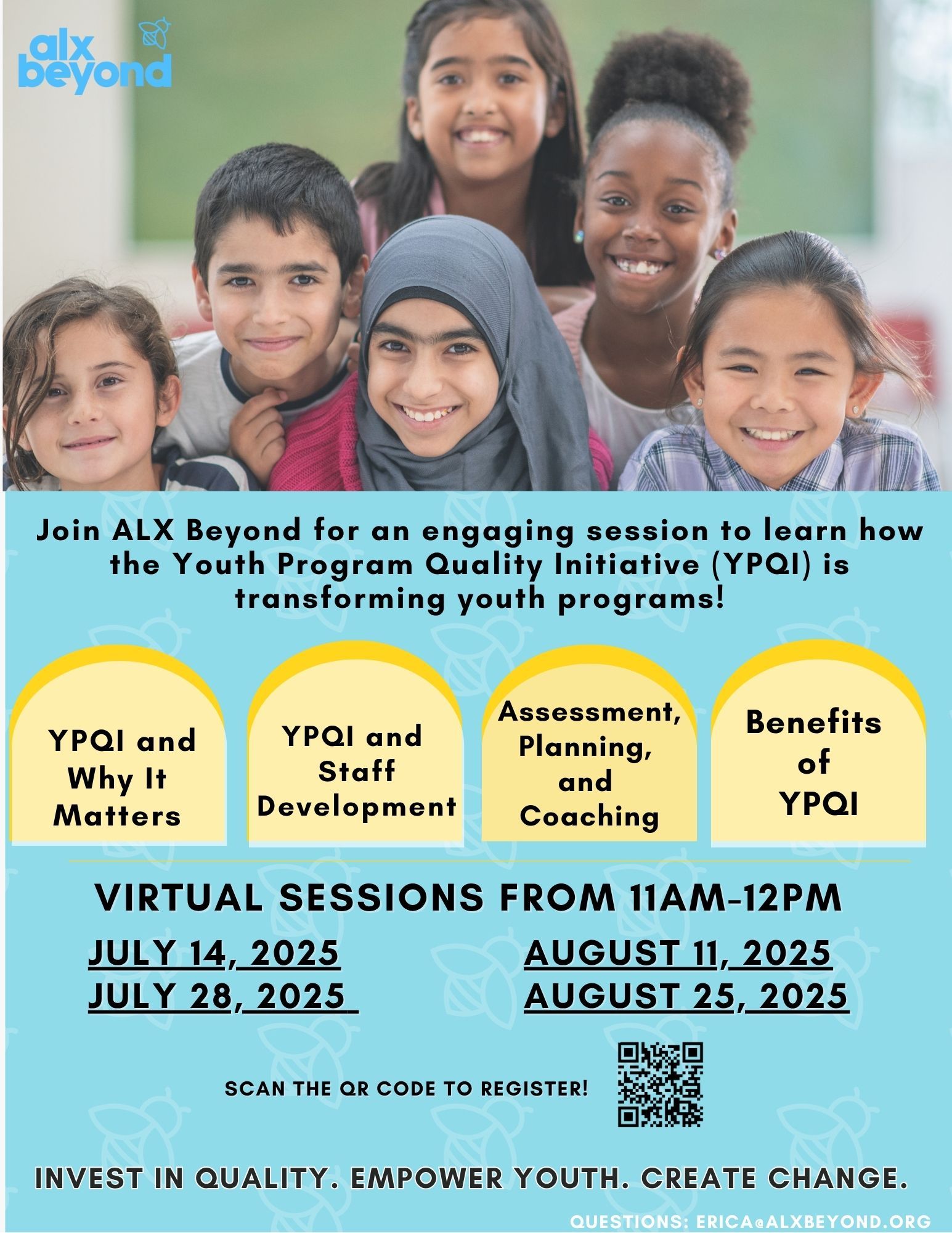 alx beyond

Join ALX Beyond for an engaging session to learn how the Youth Program Quality Initiative (YPQI) is transforming youth programs!

YPQI and Why It Matters

YPQI and Staff Development

Assessment, Planning, and Coaching

Benefits of YPQI

VIRTUAL SESSIONS FROM 11AM-12PM

JULY 14, 2025
JULY 28, 2025

AUGUST 11, 2025
AUGUST 25, 2025

SCAN THE QR CODE TO REGISTER!

INVEST IN QUALITY. EMPOWER YOUTH. CREATE CHANGE.

QUESTIONS: ERICA@ALXBEYOND.ORG